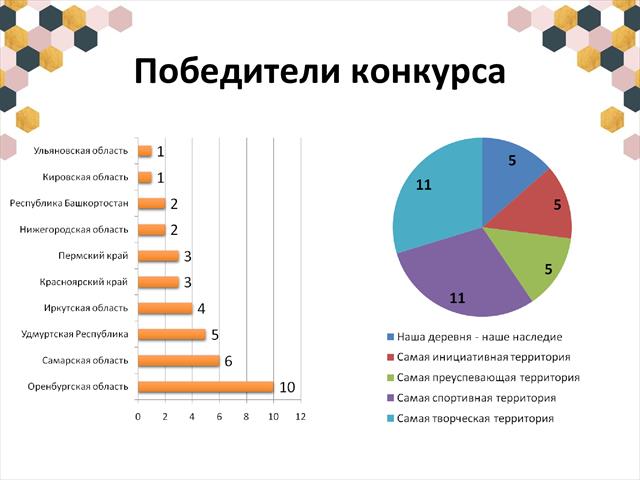 Победители конкурса

Ульяновская область 1
Кировская область 1
Республика Башкортостан 2
Нижегородская область 2
Пермский край 3
Красноярский край 3
Иркутская область 4
Удмуртская Республика 5
Самарская область 6
Оренбургская область 10

0 2 4 6 8 10 12

5
5
5
11
11

Наша деревня - наше наследие
Самая инициативная территория
Самая преуспевающая территория
Самая спортивная территория
Самая творческая территория